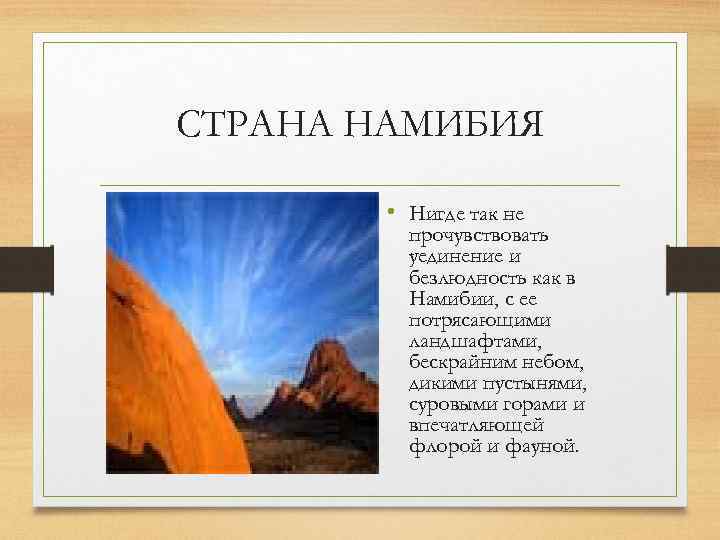 СТРАНА НАМИБИЯ

• Нигде так не прочувствовать уединение и безлюдность как в Намибии, с ее потрясающими ландшафтами, бескрайним небом, дикими пустынями, суровыми горами и впечатляющей флорой и фауной.